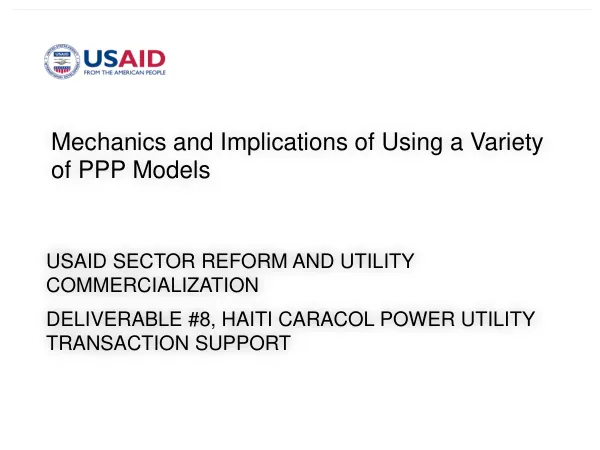 USAID
FROM THE AMERICAN PEOPLE

Mechanics and Implications of Using a Variety of PPP Models

USAID SECTOR REFORM AND UTILITY COMMERCIALIZATION

DELIVERABLE #8, HAITI CARACOL POWER UTILITY TRANSACTION SUPPORT